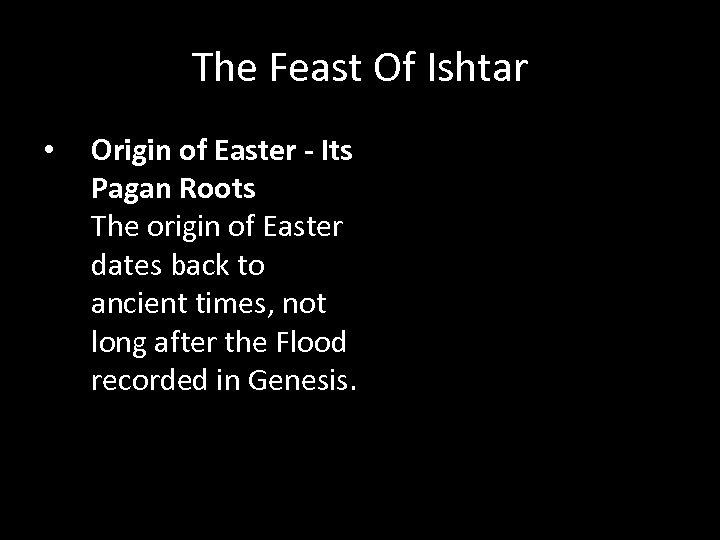 The Feast Of Ishtar

• Origin of Easter - Its Pagan Roots
The origin of Easter dates back to ancient times, not long after the Flood recorded in Genesis.